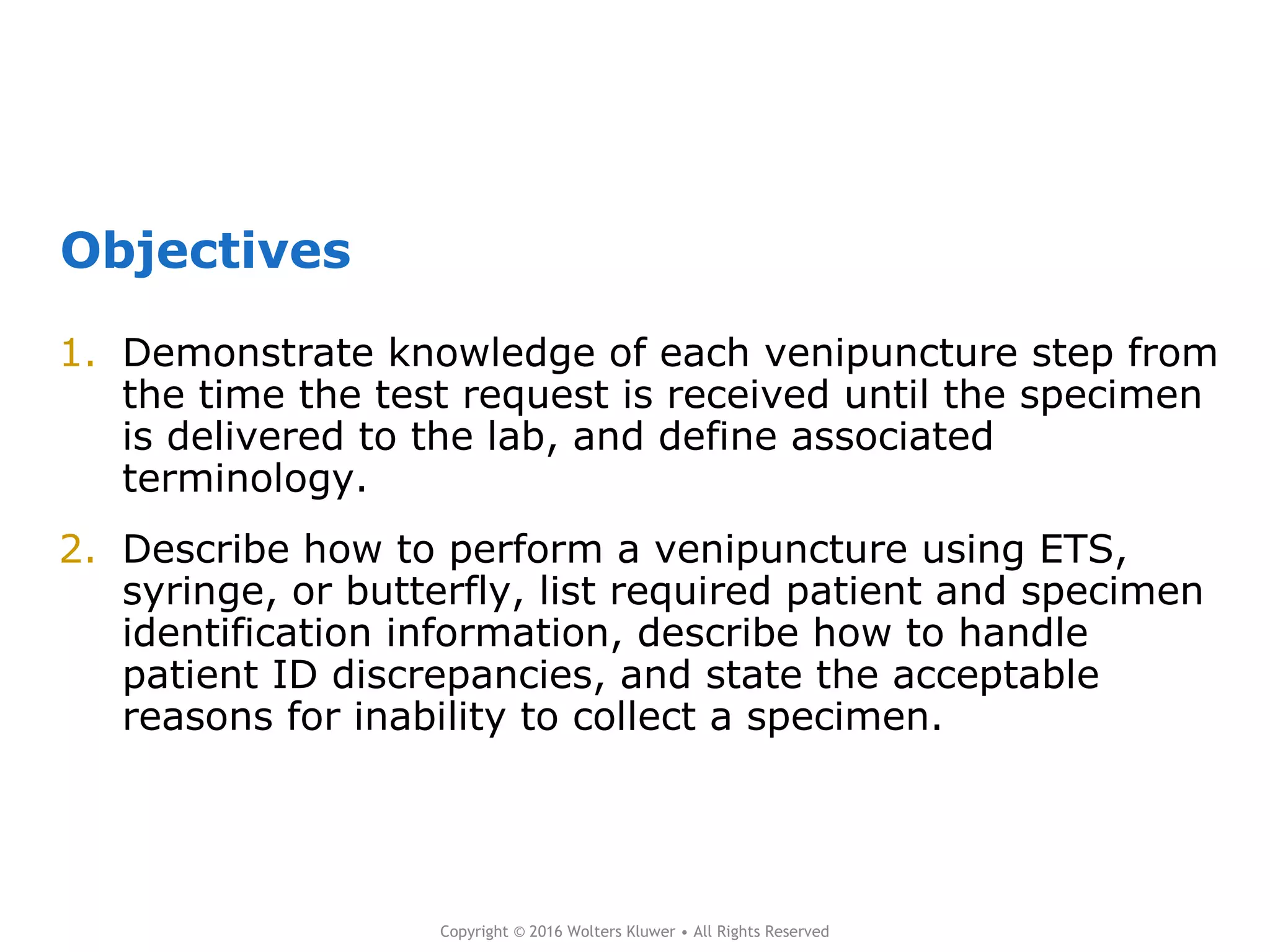 Objectives

1. Demonstrate knowledge of each venipuncture step from the time the test request is received until the specimen is delivered to the lab, and define associated terminology.

2. Describe how to perform a venipuncture using ETS, syringe, or butterfly, list required patient and specimen identification information, describe how to handle patient ID discrepancies, and state the acceptable reasons for inability to collect a specimen.

Copyright © 2016 Wolters Kluwer • All Rights Reserved